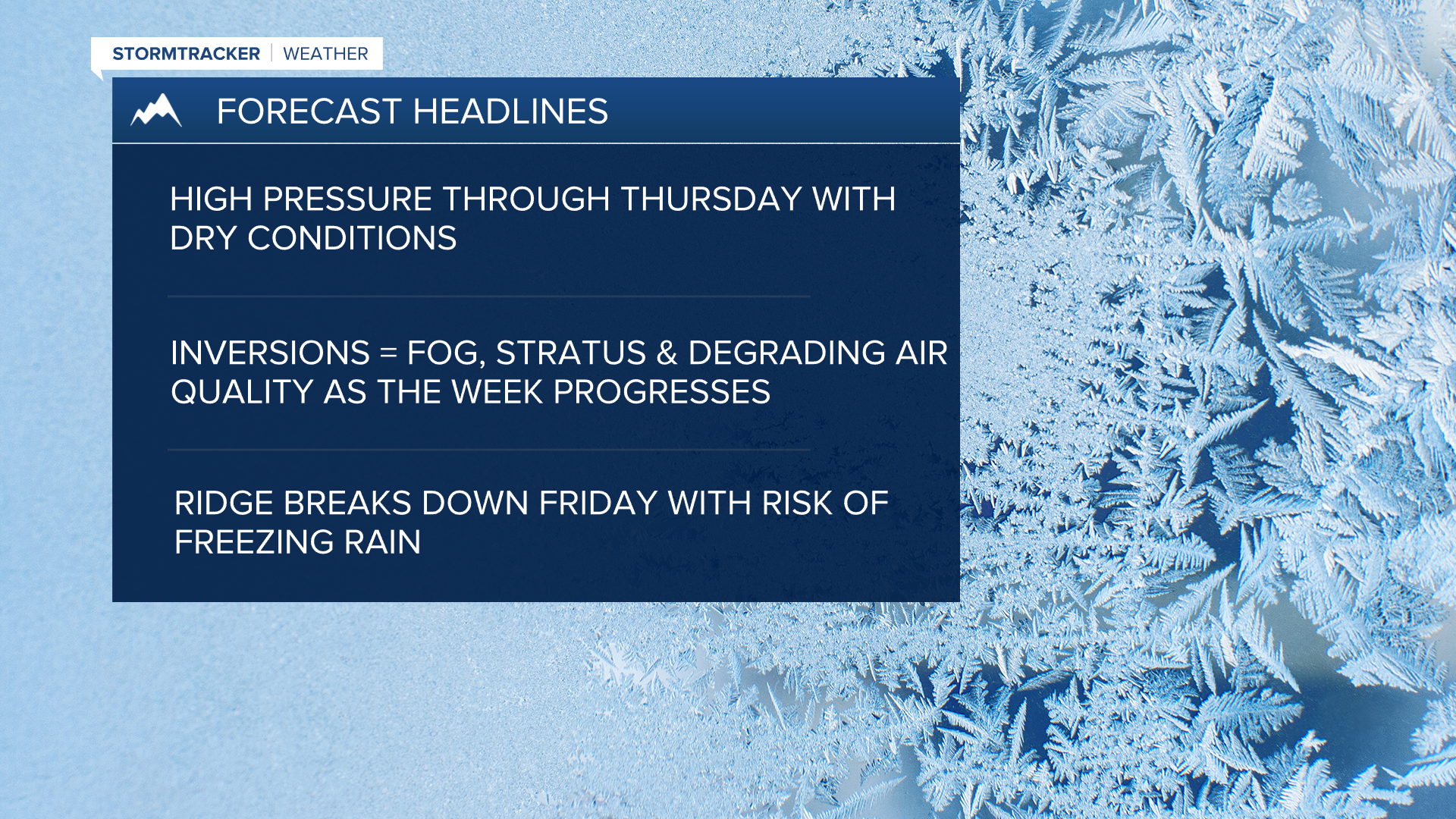 STORMTRACKER | WEATHER

FORECAST HEADLINES

HIGH PRESSURE THROUGH THURSDAY WITH DRY CONDITIONS

INVERSIONS = FOG, STRATUS & DEGRADING AIR QUALITY AS THE WEEK PROGRESSES

RIDGE BREAKS DOWN FRIDAY WITH RISK OF FREEZING RAIN